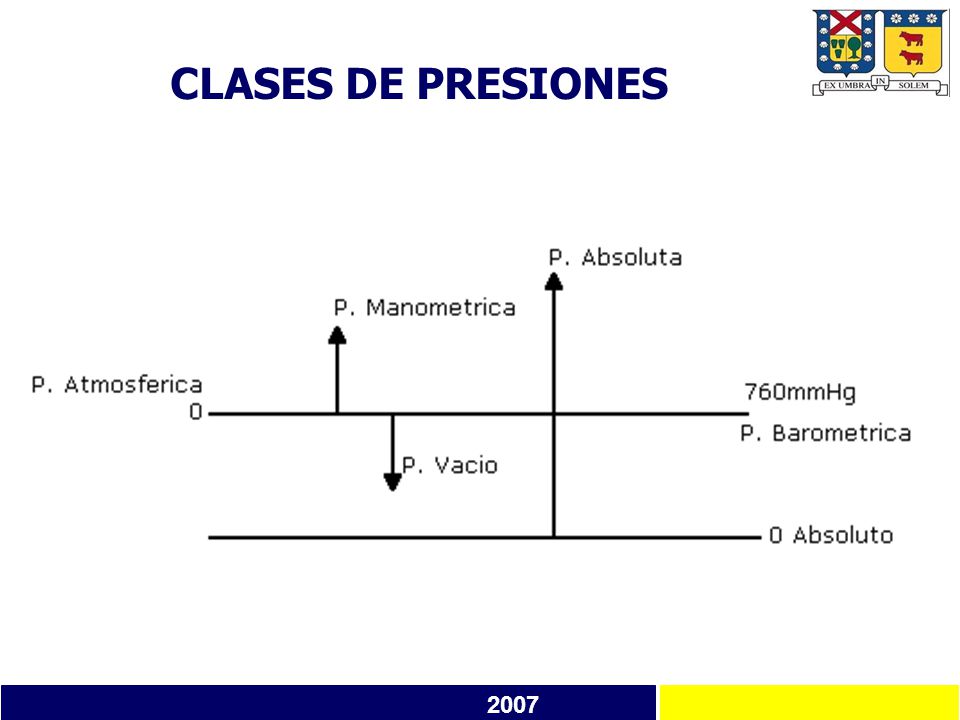 CLASES DE PRESIONES

EX UMBRA IN SOLEM

P. Absoluta

P. Manometrica

P. Atmosferica
0

760mmHg

P. Barometrica

P. Vacio

0 Absoluto

2007